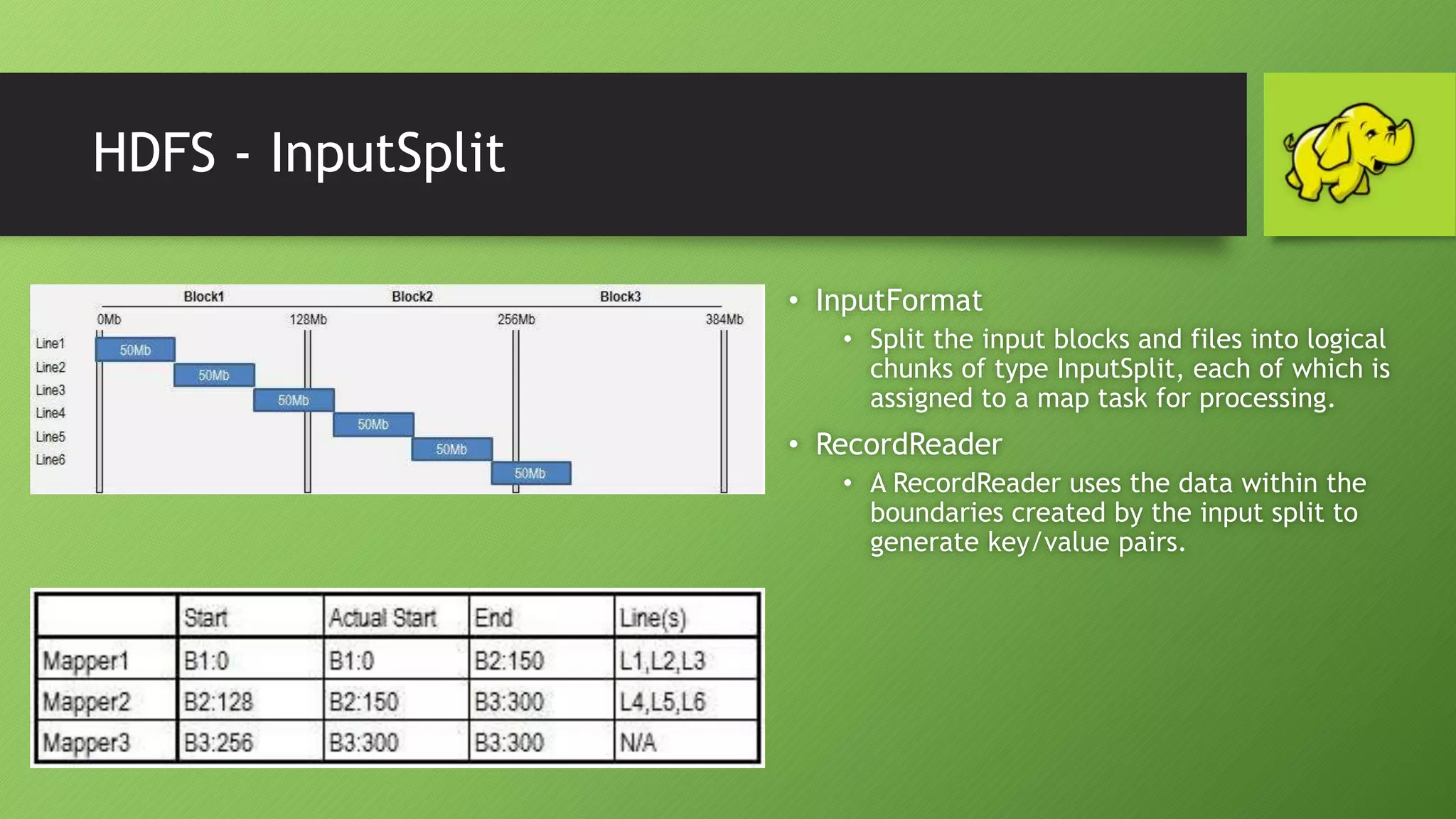 HDFS - InputSplit

Block1 Block2 Block3
0Mb 128Mb 256Mb 384Mb
Line1 50Mb
Line2 50Mb
Line3 50Mb
Line4 50Mb
Line5 50Mb
Line6 50Mb

| | Start | Actual Start | End | Line(s) |
|---|---|---|---|---|
| Mapper1 | B1:0 | B1:0 | B2:150 | L1,L2,L3 |
| Mapper2 | B2:128 | B2:150 | B3:300 | L4,L5,L6 |
| Mapper3 | B3:256 | B3:300 | B3:300 | N/A |

• InputFormat
  • Split the input blocks and files into logical chunks of type InputSplit, each of which is assigned to a map task for processing.
• RecordReader
  • A RecordReader uses the data within the boundaries created by the input split to generate key/value pairs.